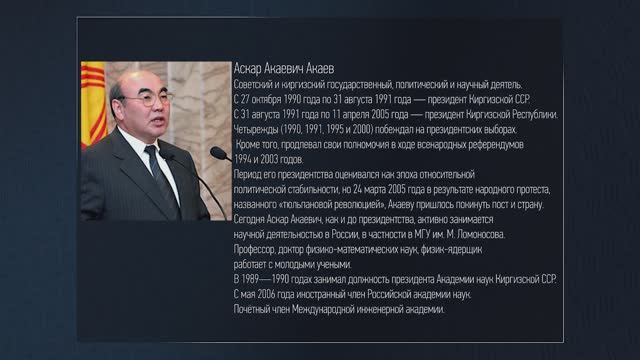 Аскар Акаевич Акаев
Советский и киргизский государственный, политический и научный деятель.
С 27 октября 1990 года по 31 августа 1991 года — президент Киргизской ССР.
С 31 августа 1991 года по 11 апреля 2005 года — президент Киргизской Республики.
Четырежды (1990, 1991, 1995 и 2000) побеждал на президентских выборах.
Кроме того, продлевал свои полномочия в ходе всенародных референдумов 1994 и 2003 годов.
Период его президентства оценивался как эпоха относительной политической стабильности, но 24 марта 2005 года в результате народного протеста, названного «тюльпановой революцией», Акаеву пришлось покинуть пост и страну.
Сегодня Аскар Акаевич, как и до президентства, активно занимается научной деятельностью в России, в частности в МГУ им. М. Ломоносова.
Профессор, доктор физико-математических наук, физик-ядерщик работает с молодыми учеными.
В 1989—1990 годах занимал должность президента Академии наук Киргизской ССР.
С мая 2006 года иностранный член Российской академии наук.
Почётный член Международной инженерной академии.